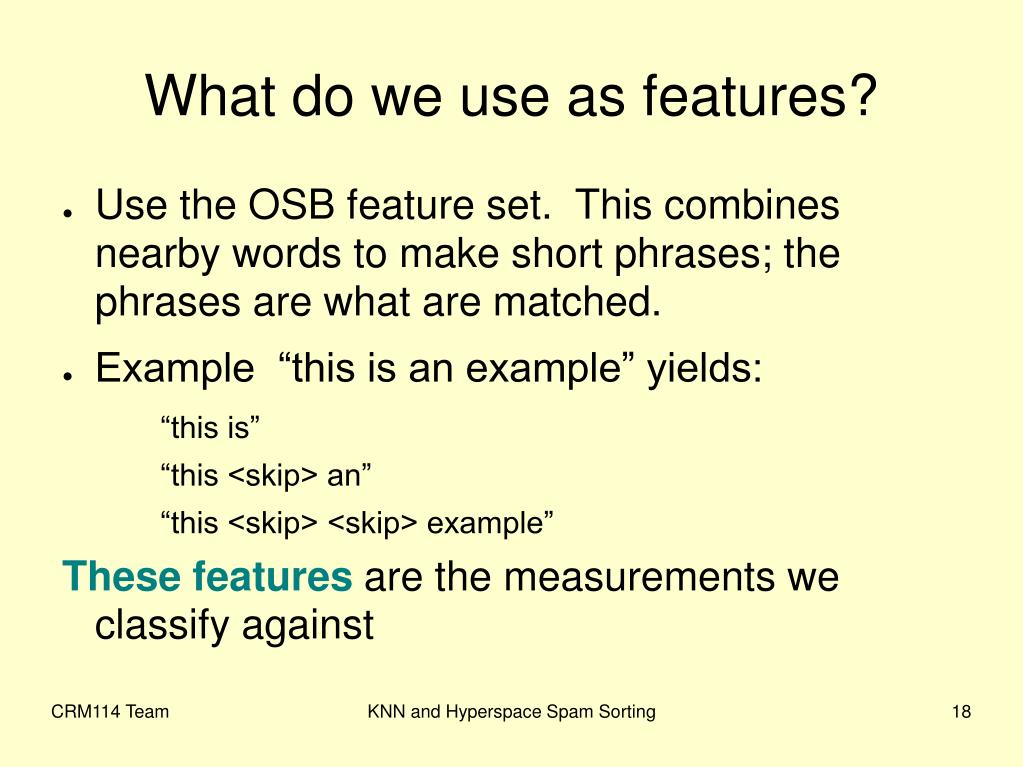 What do we use as features?

● Use the OSB feature set. This combines nearby words to make short phrases; the phrases are what are matched.

● Example “this is an example” yields:

“this is”

“this <skip> an”

“this <skip> <skip> example”

These features are the measurements we classify against

CRM114 Team

KNN and Hyperspace Spam Sorting

18